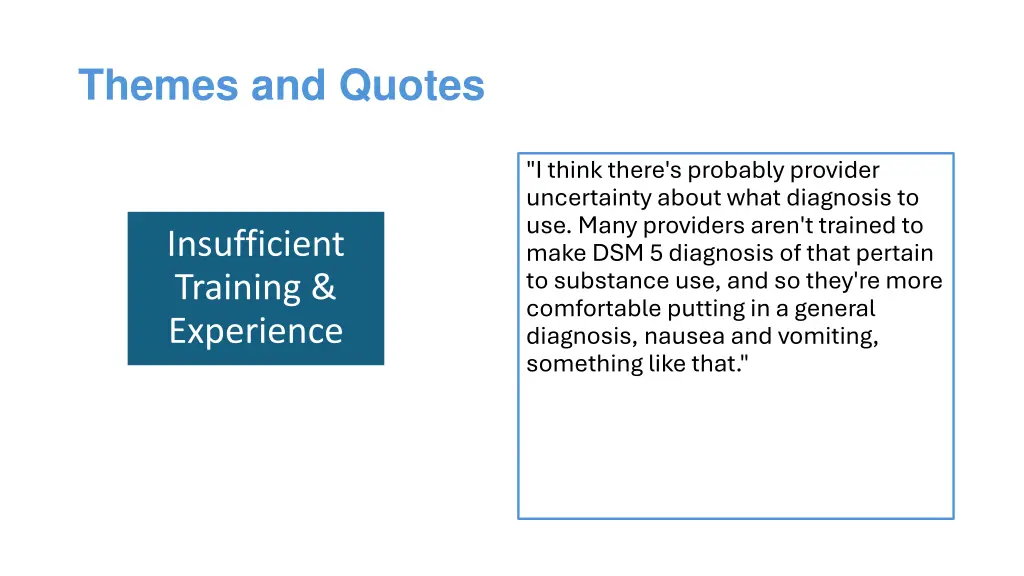 Themes and Quotes

Insufficient Training & Experience

"I think there's probably provider uncertainty about what diagnosis to use. Many providers aren't trained to make DSM 5 diagnosis of that pertain to substance use, and so they're more comfortable putting in a general diagnosis, nausea and vomiting, something like that."